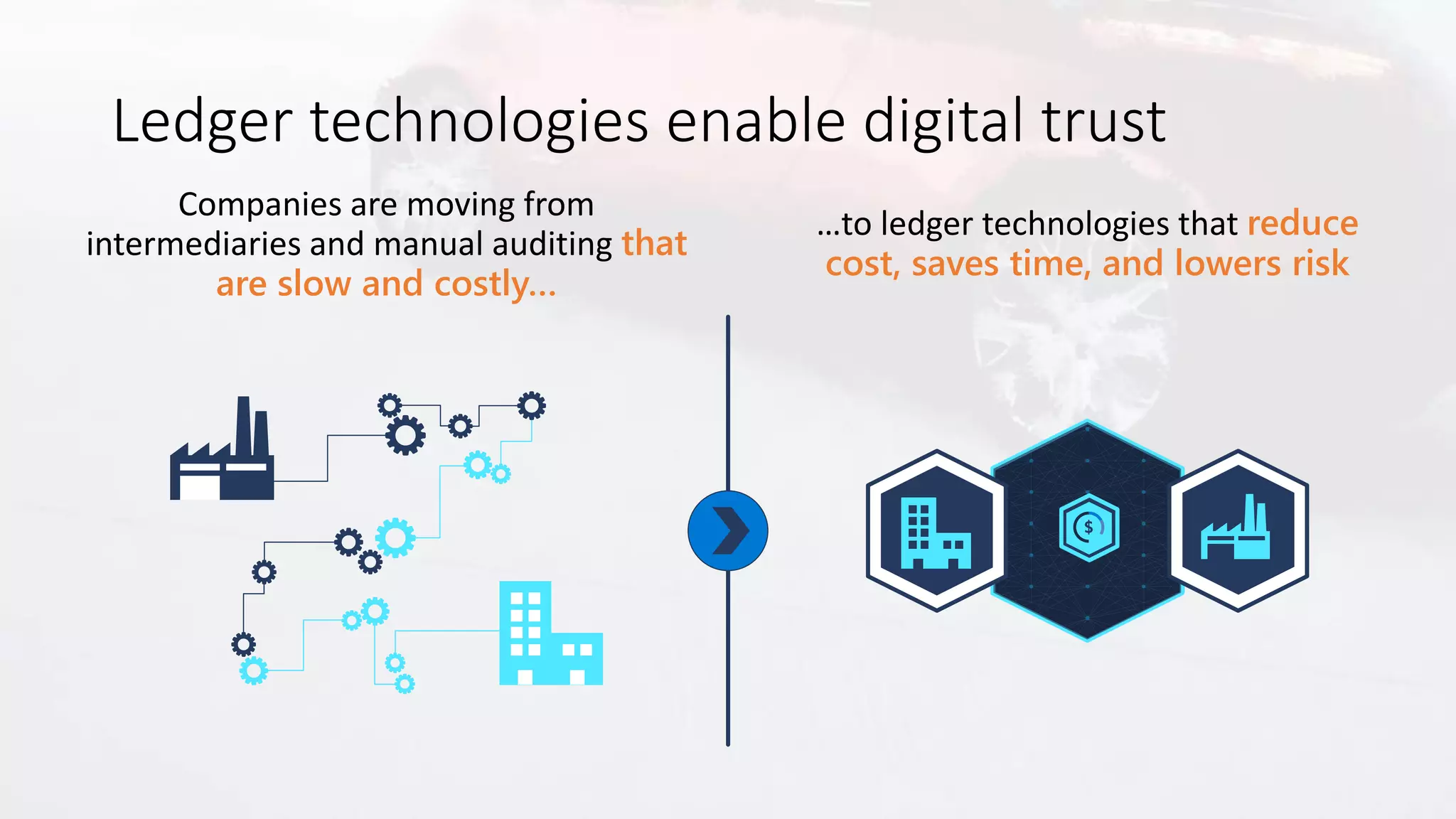 Ledger technologies enable digital trust

Companies are moving from intermediaries and manual auditing that are slow and costly…

…to ledger technologies that reduce cost, saves time, and lowers risk

$